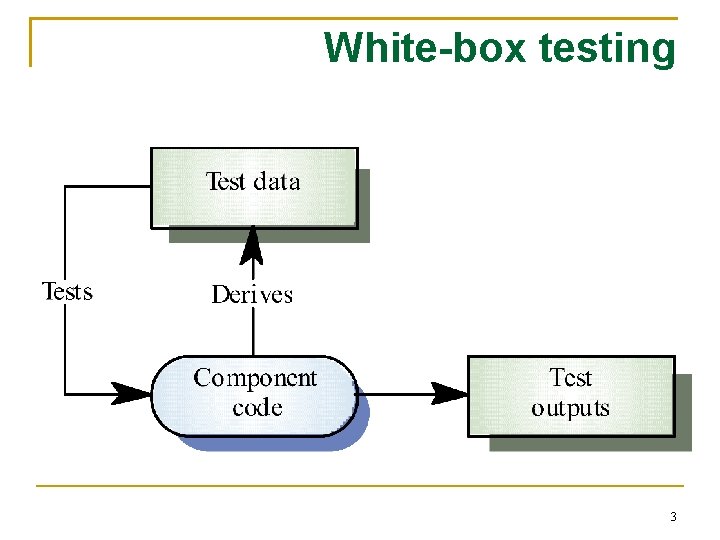 White-box testing

Test data

Tests

Derives

Component code

Test outputs

3